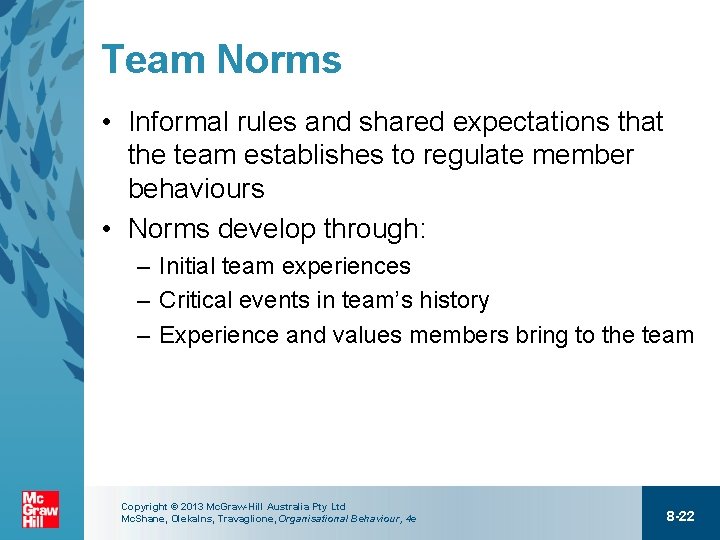 Team Norms

• Informal rules and shared expectations that the team establishes to regulate member behaviours

• Norms develop through:
– Initial team experiences
– Critical events in team's history
– Experience and values members bring to the team

Mc Graw Hill

Copyright © 2013 McGraw-Hill Australia Pty Ltd
McShane, Olekalns, Travaglione, Organisational Behaviour, 4e

8-22